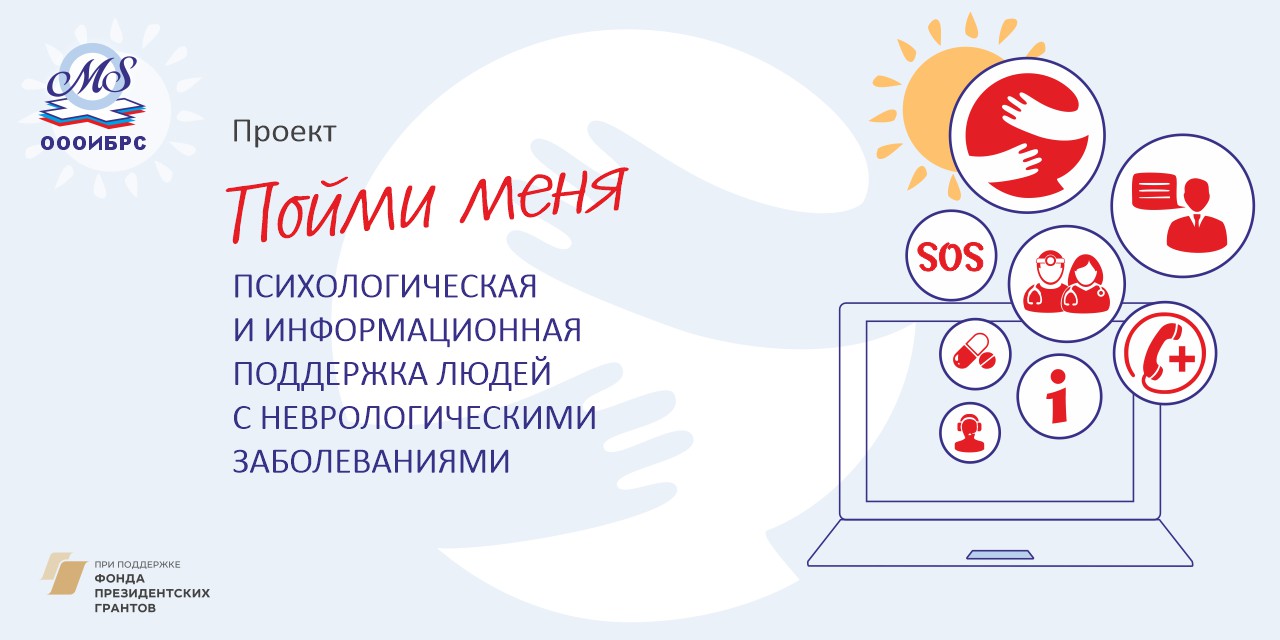 MS
ОООИБРС

Проект

Пойми меня

ПСИХОЛОГИЧЕСКАЯ И ИНФОРМАЦИОННАЯ ПОДДЕРЖКА ЛЮДЕЙ С НЕВРОЛОГИЧЕСКИМИ ЗАБОЛЕВАНИЯМИ

SOS

i

ПРИ ПОДДЕРЖКЕ
ФОНДА ПРЕЗИДЕНТСКИХ ГРАНТОВ